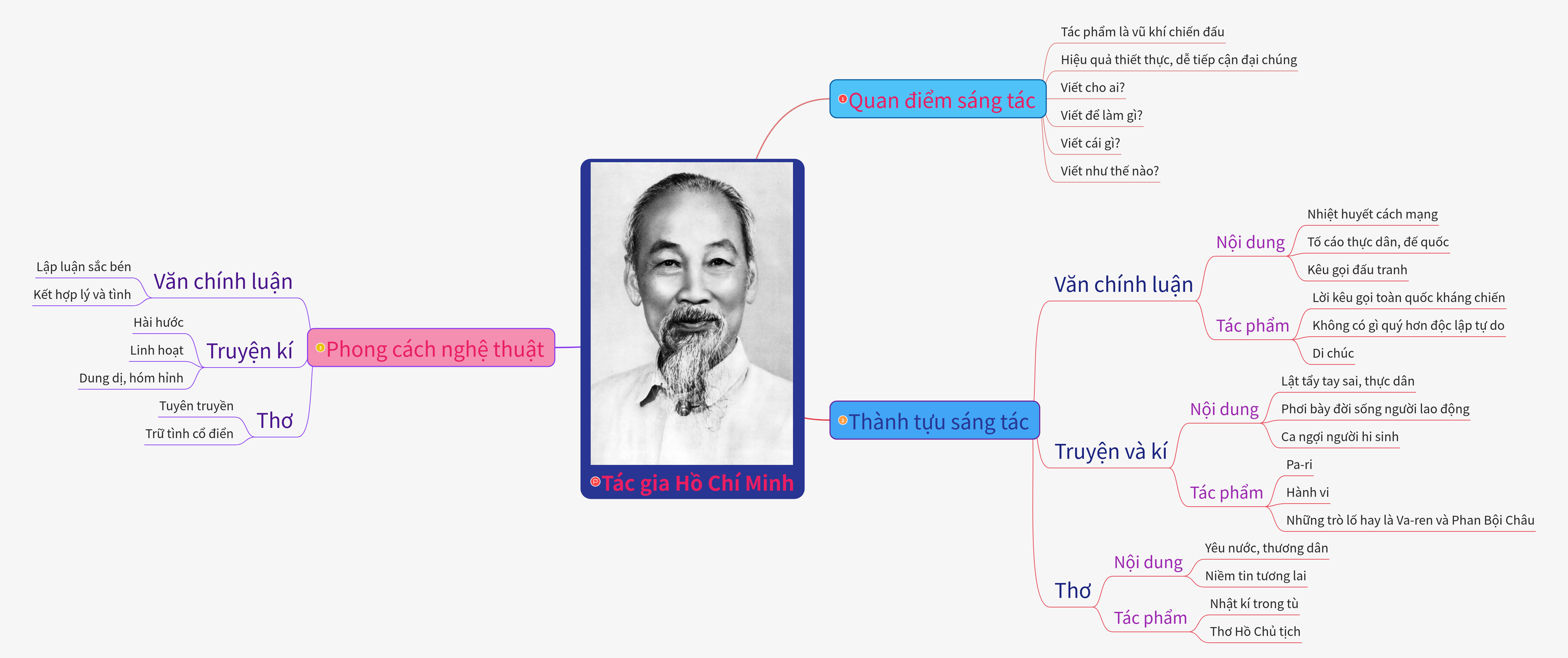 Tác gia Hồ Chí Minh

Quan điểm sáng tác
Tác phẩm là vũ khí chiến đấu
Hiệu quả thiết thực, dễ tiếp cận đại chúng
Viết cho ai?
Viết để làm gì?
Viết cái gì?
Viết như thế nào?

Thành tựu sáng tác
Văn chính luận
Nội dung
Nhiệt huyết cách mạng
Tố cáo thực dân, đế quốc
Kêu gọi đấu tranh
Tác phẩm
Lời kêu gọi toàn quốc kháng chiến
Không có gì quý hơn độc lập tự do
Di chúc
Truyện và kí
Nội dung
Lật tẩy tay sai, thực dân
Phơi bày đời sống người lao động
Ca ngợi người hi sinh
Tác phẩm
Pa-ri
Hành vi
Những trò lố hay là Va-ren và Phan Bội Châu
Thơ
Nội dung
Yêu nước, thương dân
Niềm tin tương lai
Tác phẩm
Nhật kí trong tù
Thơ Hồ Chủ tịch

Phong cách nghệ thuật
Văn chính luận
Lập luận sắc bén
Kết hợp lý và tình
Truyện kí
Hài hước
Linh hoạt
Dung dị, hóm hỉnh
Thơ
Tuyên truyền
Trữ tình cổ điển